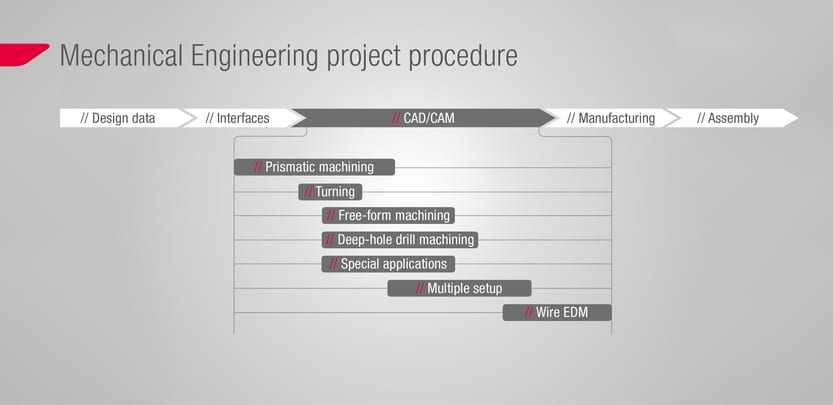 Mechanical Engineering project procedure

// Design data
// Interfaces
// CAD/CAM
// Manufacturing
// Assembly

// Prismatic machining
// Turning
// Free-form machining
// Deep-hole drill machining
// Special applications
// Multiple setup
// Wire EDM